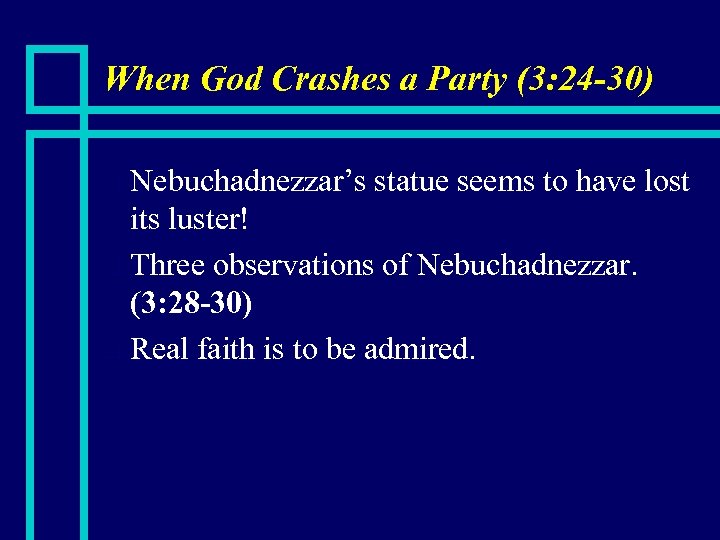 When God Crashes a Party (3:24-30)

Nebuchadnezzar’s statue seems to have lost its luster!

Three observations of Nebuchadnezzar. (3:28-30)

Real faith is to be admired.